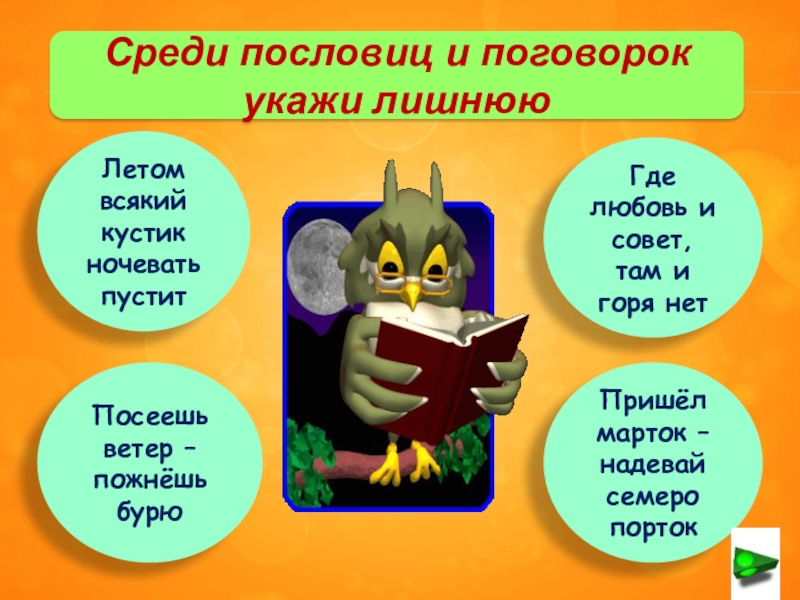 Среди пословиц и поговорок укажи лишнюю

Летом всякий кустик ночевать пустит

Где любовь и совет, там и горя нет

Посеешь ветер – пожнёшь бурю

Пришёл марток – надевай семеро порток